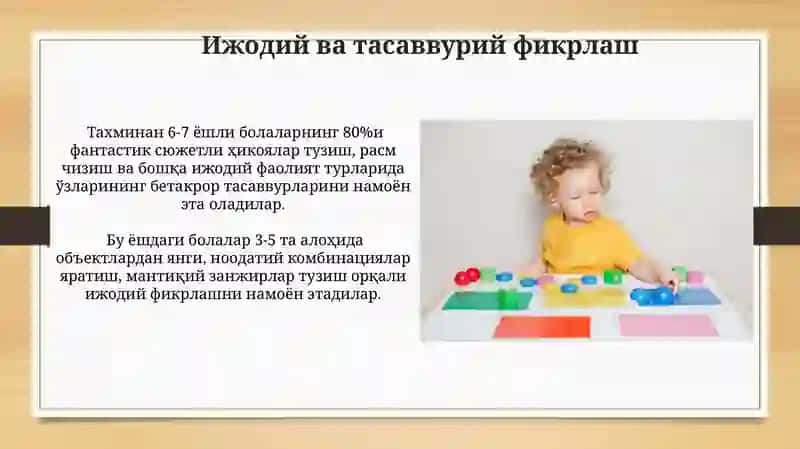 Ижодий ва тасаввурий фикрлаш

Тахминан 6-7 ёшли болаларнинг 80%и фантастик сюжетли ҳикоялар тузиш, расм чизиш ва бошқа ижодий фаолият турларида ўзларининг бетакрор тасаввурларини намоён эта оладилар.

Бу ёшдаги болалар 3-5 та алоҳида объектлардан янги, ноодатий комбинациялар яратиш, мантиқий занжирлар тузиш орқали ижодий фикрлашни намоён этадилар.